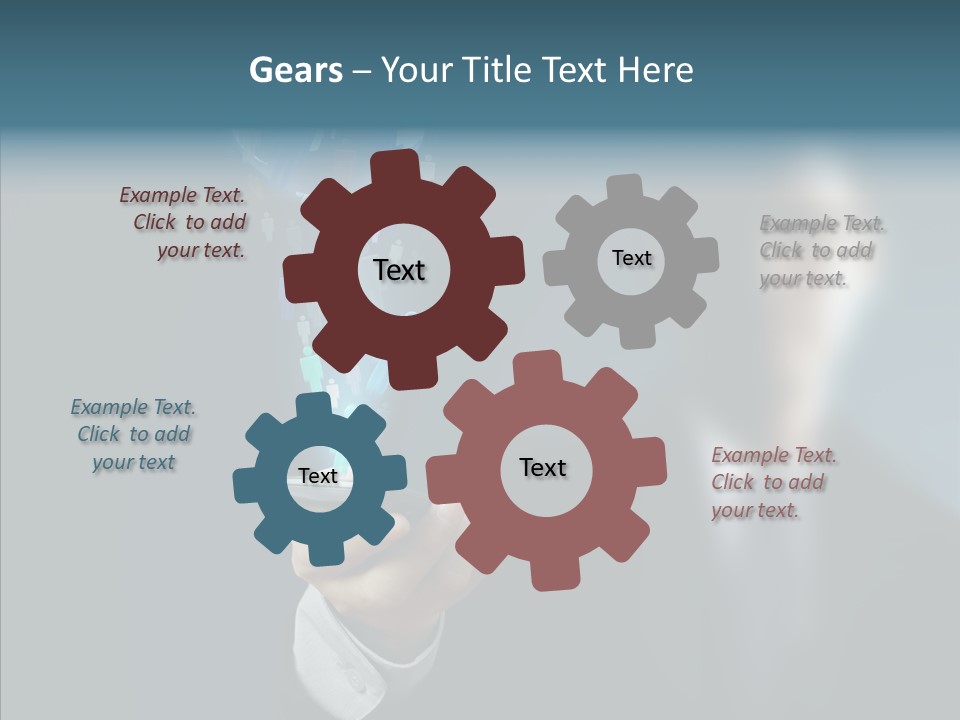 Gears – Your Title Text Here

Example Text. Click to add your text.

Text

Text

Example Text. Click to add your text.

Example Text. Click to add your text

Text

Text

Example Text. Click to add your text.